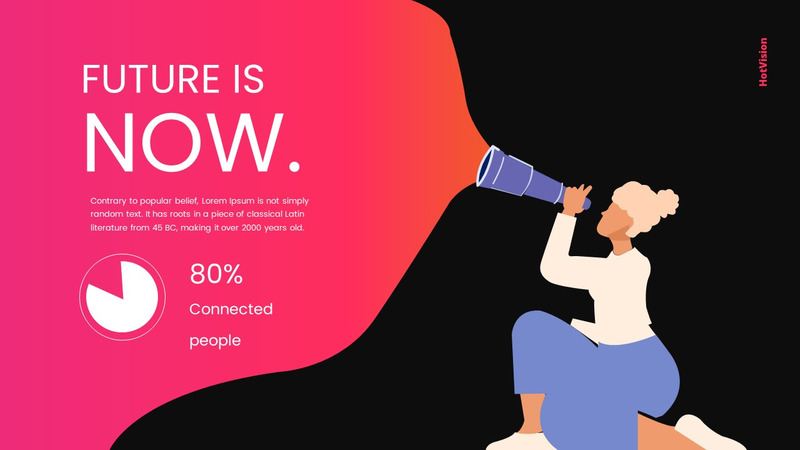 FUTURE IS
NOW.

Contrary to popular belief, Lorem Ipsum is not simply random text. It has roots in a piece of classical Latin literature from 45 BC, making it over 2000 years old.

80%
Connected people

HotVision